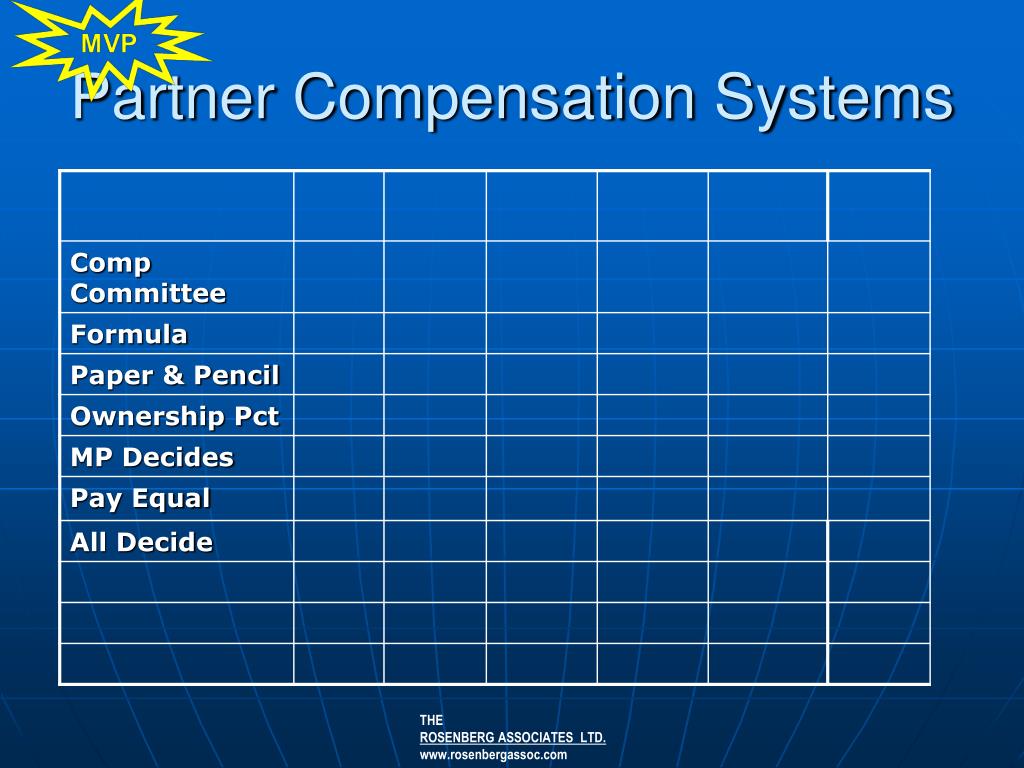 MVP

Partner Compensation Systems

| | | | | | | |
|---|---|---|---|---|---|---|
| Comp Committee | | | | | | |
| Formula | | | | | | |
| Paper & Pencil | | | | | | |
| Ownership Pct | | | | | | |
| MP Decides | | | | | | |
| Pay Equal | | | | | | |
| All Decide | | | | | | |
| | | | | | | |
| | | | | | | |
| | | | | | | |

THE
ROSENBERG ASSOCIATES LTD.
www.rosenbergassoc.com